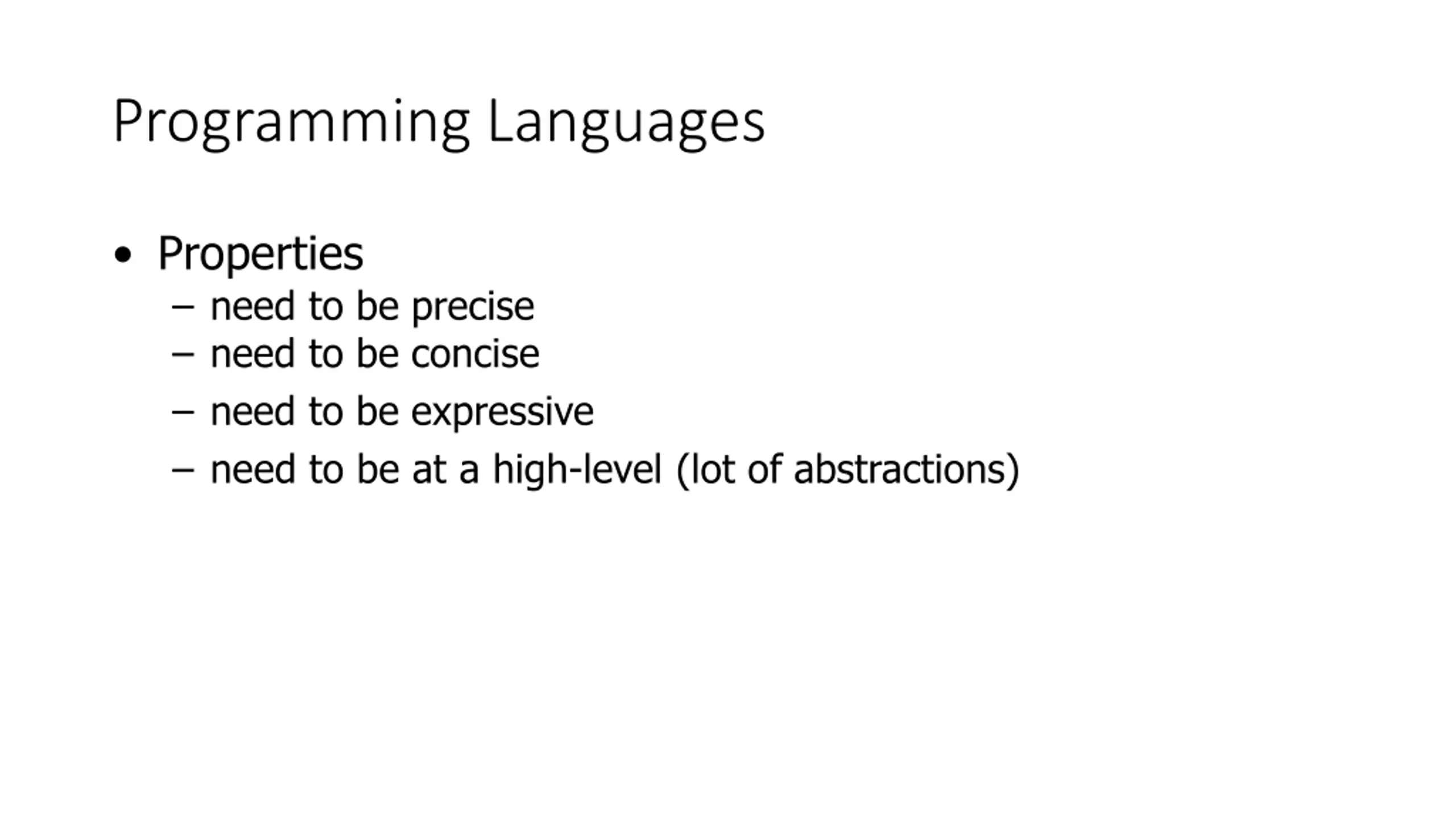 Programming Languages

• Properties
– need to be precise
– need to be concise
– need to be expressive
– need to be at a high-level (lot of abstractions)